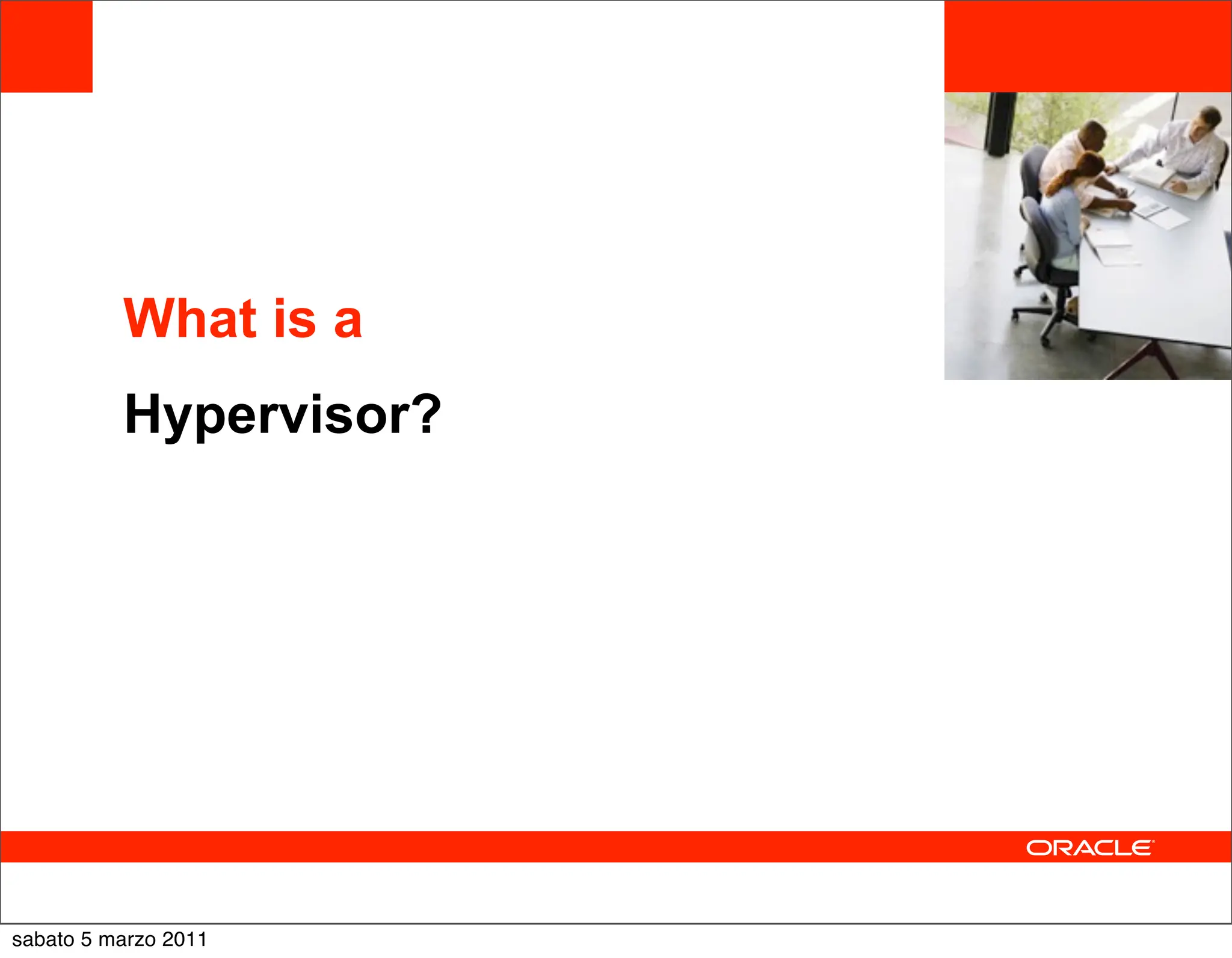 What is a

Hypervisor?

ORACLE

sabato 5 marzo 2011